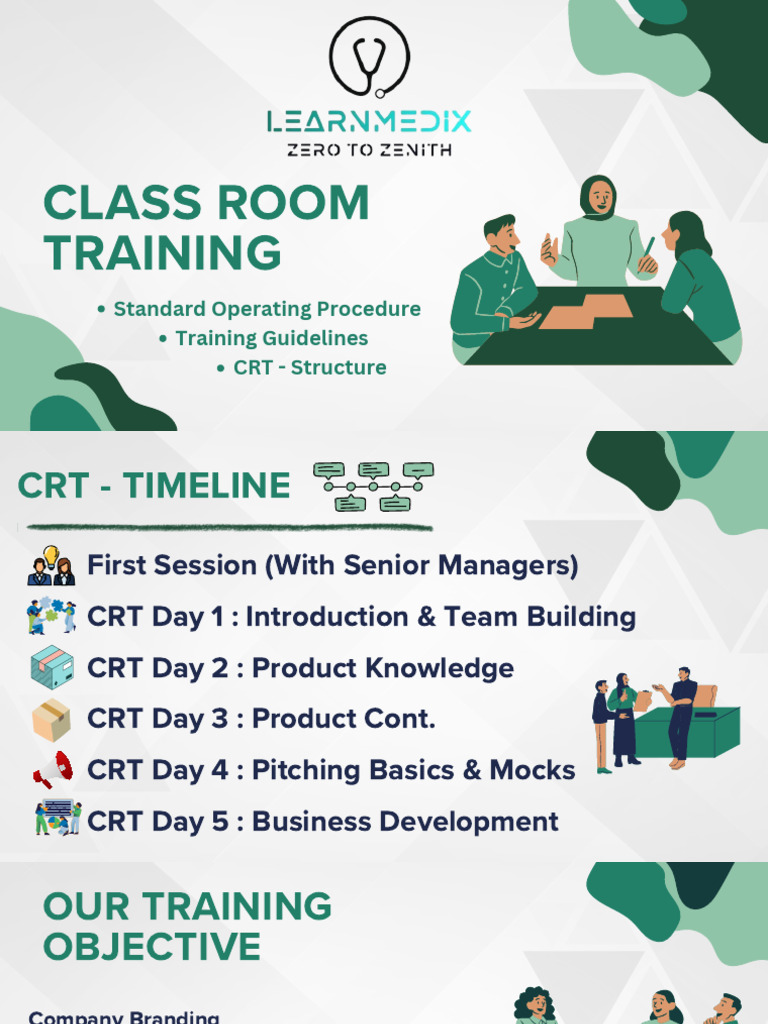 LEARNMEDIX
ZERO TO ZENITH

CLASS ROOM TRAINING

• Standard Operating Procedure
• Training Guidelines
• CRT - Structure

CRT - TIMELINE

First Session (With Senior Managers)
CRT Day 1 : Introduction & Team Building
CRT Day 2 : Product Knowledge
CRT Day 3 : Product Cont.
CRT Day 4 : Pitching Basics & Mocks
CRT Day 5 : Business Development

OUR TRAINING OBJECTIVE

Company Branding